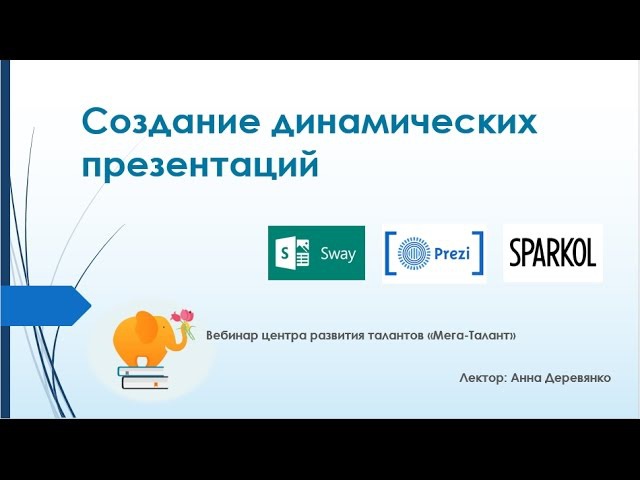 Создание динамических презентаций

S Sway

Prezi

SPARKOL

Вебинар центра развития талантов «Мега-Талант»

Лектор: Анна Деревянко